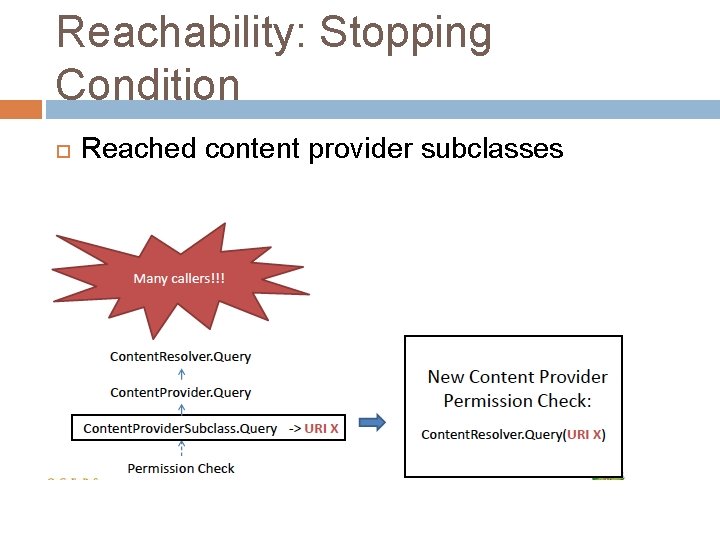 Reachability: Stopping Condition

Reached content provider subclasses

Many callers!!!

ContentResolver.Query

ContentProvider.Query

ContentProviderSubclass.Query -> URI X

Permission Check

New Content Provider Permission Check:

ContentResolver.Query(URI X)